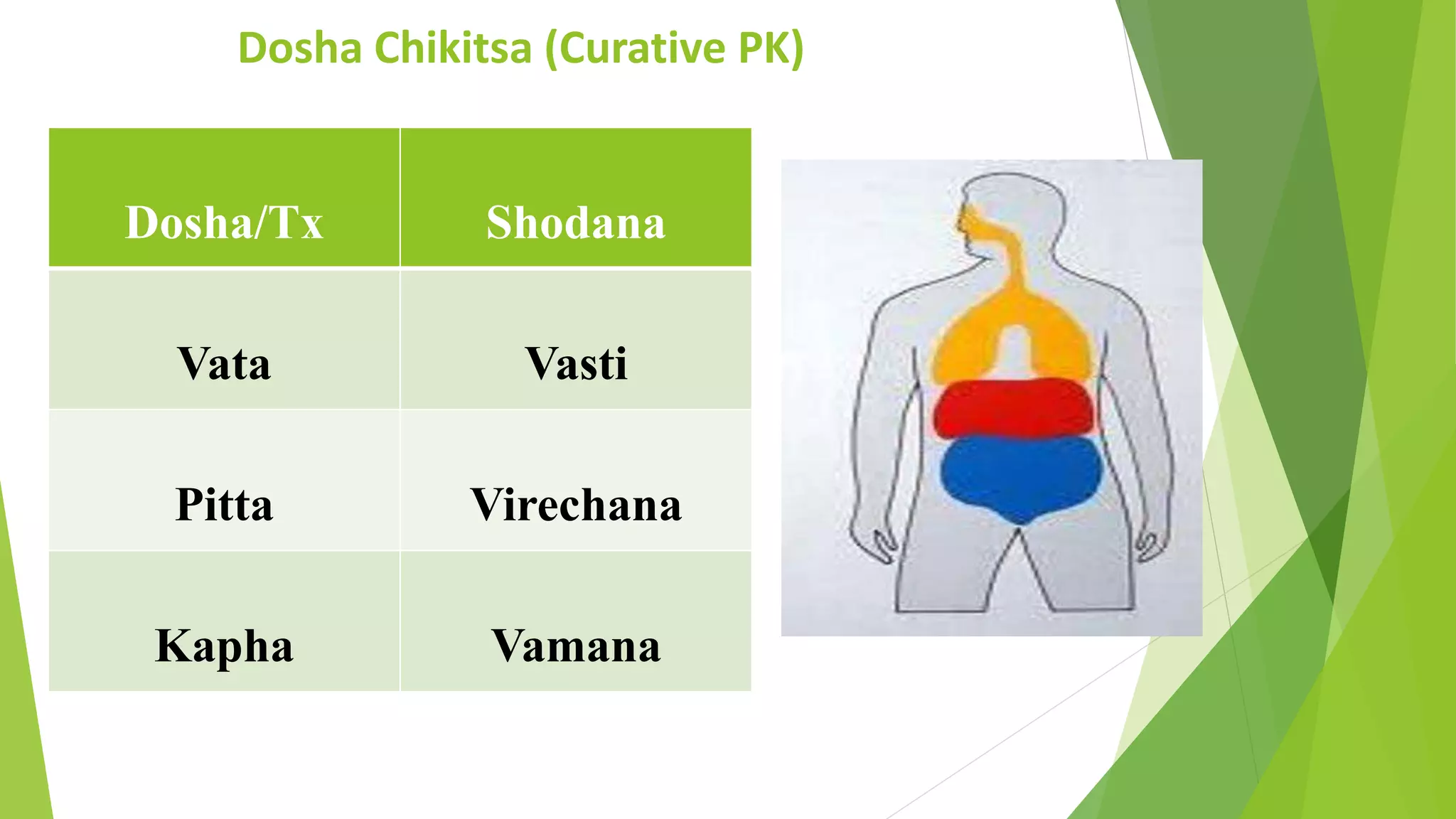 Dosha Chikitsa (Curative PK)

| Dosha/Tx | Shodana |
|---|---|
| Vata | Vasti |
| Pitta | Virechana |
| Kapha | Vamana |